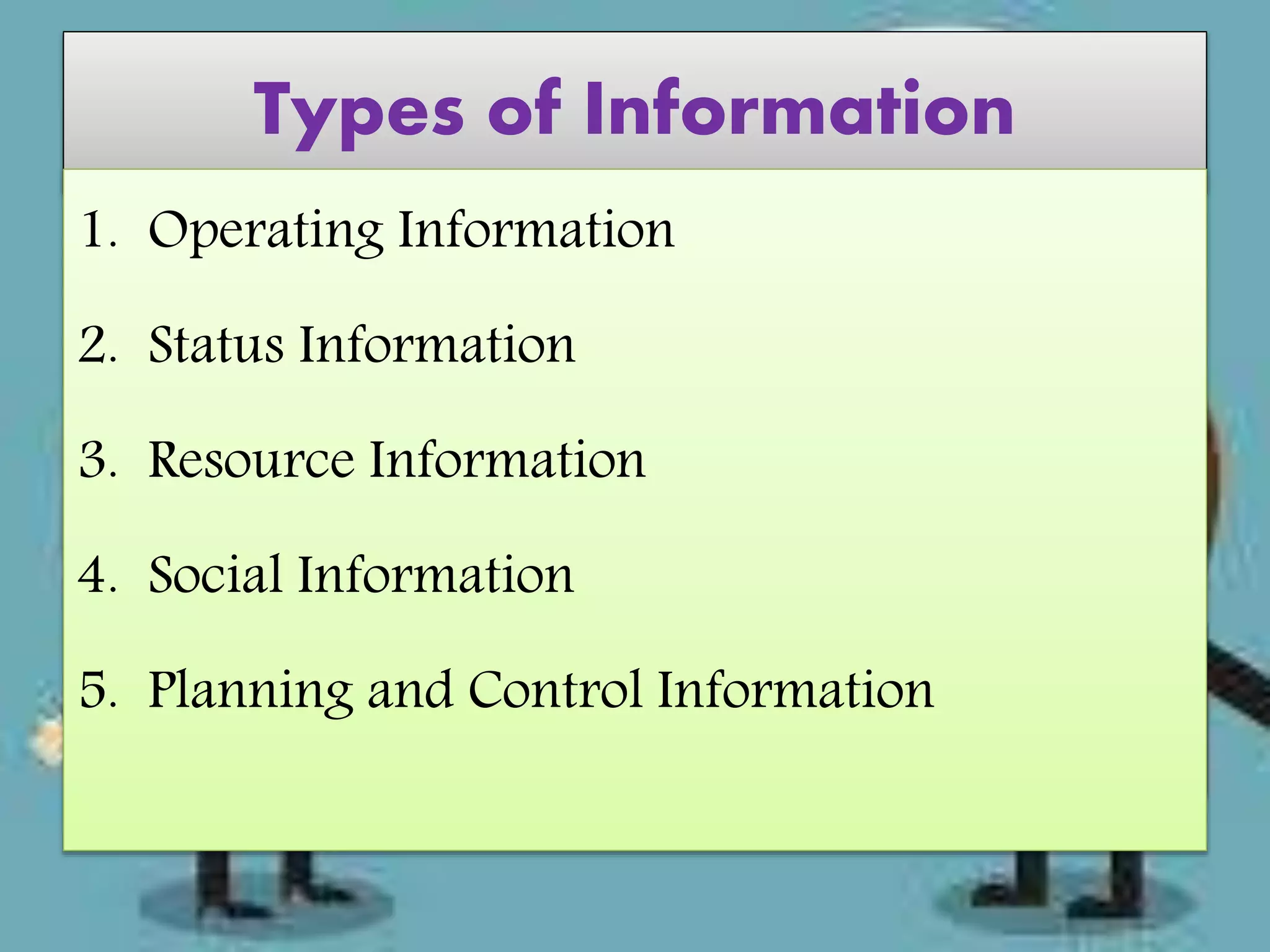 Types of Information

1. Operating Information

2. Status Information

3. Resource Information

4. Social Information

5. Planning and Control Information